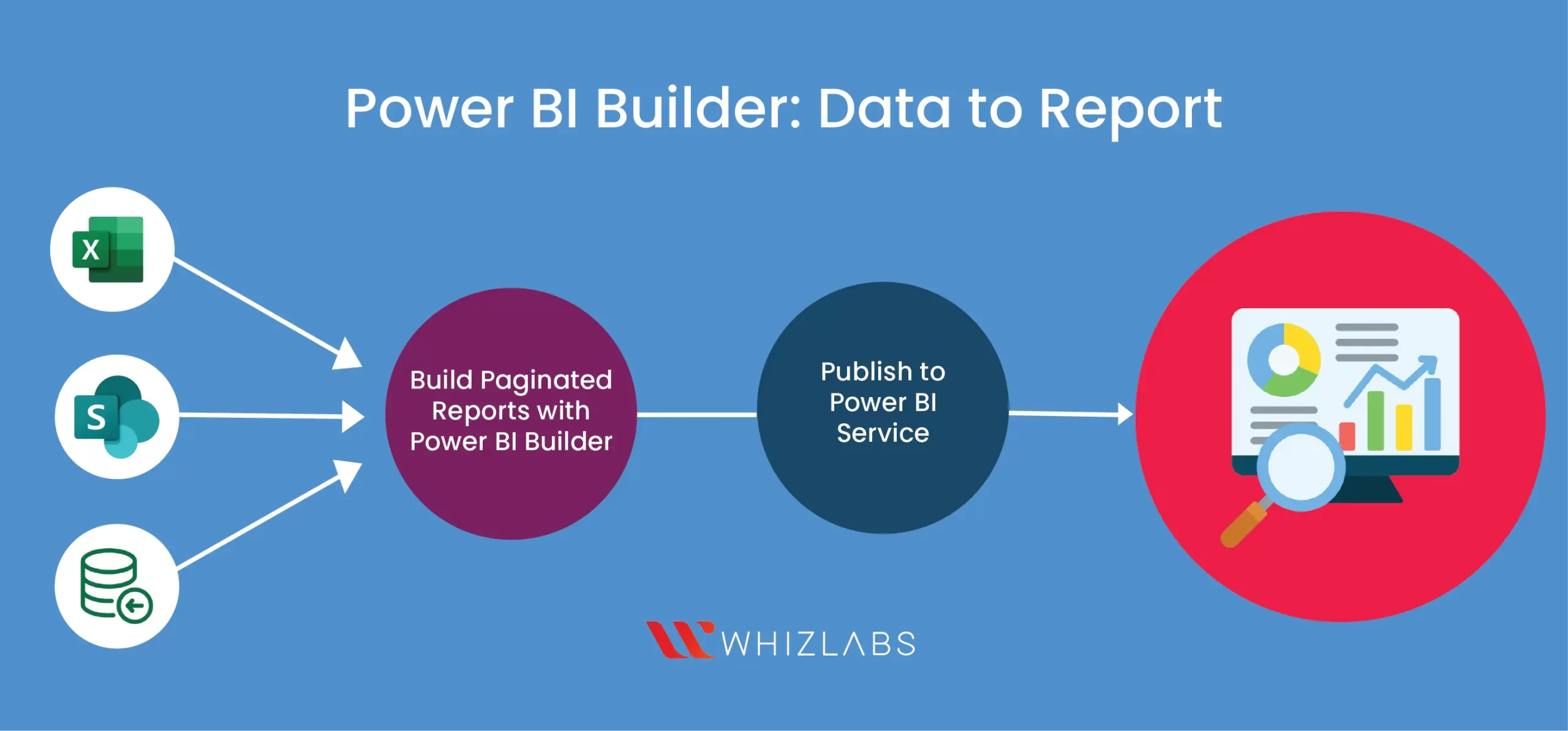 Power BI Builder: Data to Report

X

S

Build Paginated Reports with Power BI Builder

Publish to Power BI Service

WHIZLABS